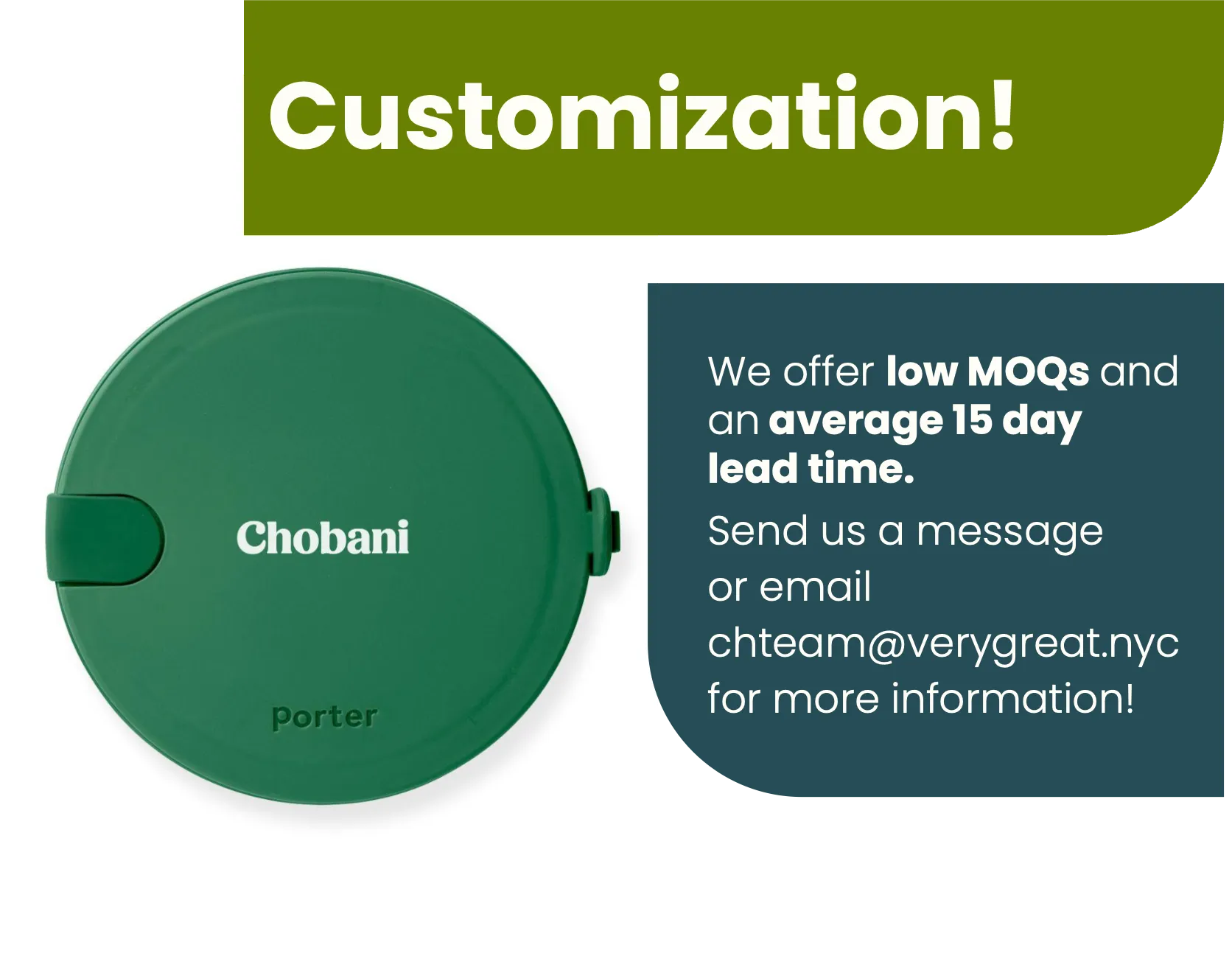 Customization!

Chobani

porter

We offer low MOQs and an average 15 day lead time.

Send us a message or email chteam@verygreat.nyc for more information!